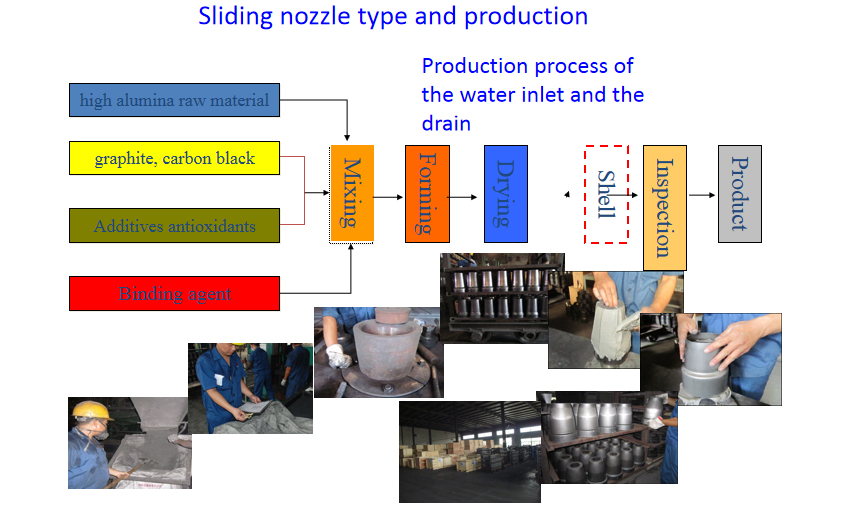 Sliding nozzle type and production

Production process of the water inlet and the drain

high alumina raw material

graphite, carbon black

Additives antioxidants

Binding agent

Mixing

Forming

Drying

Shell

Inspection

Product